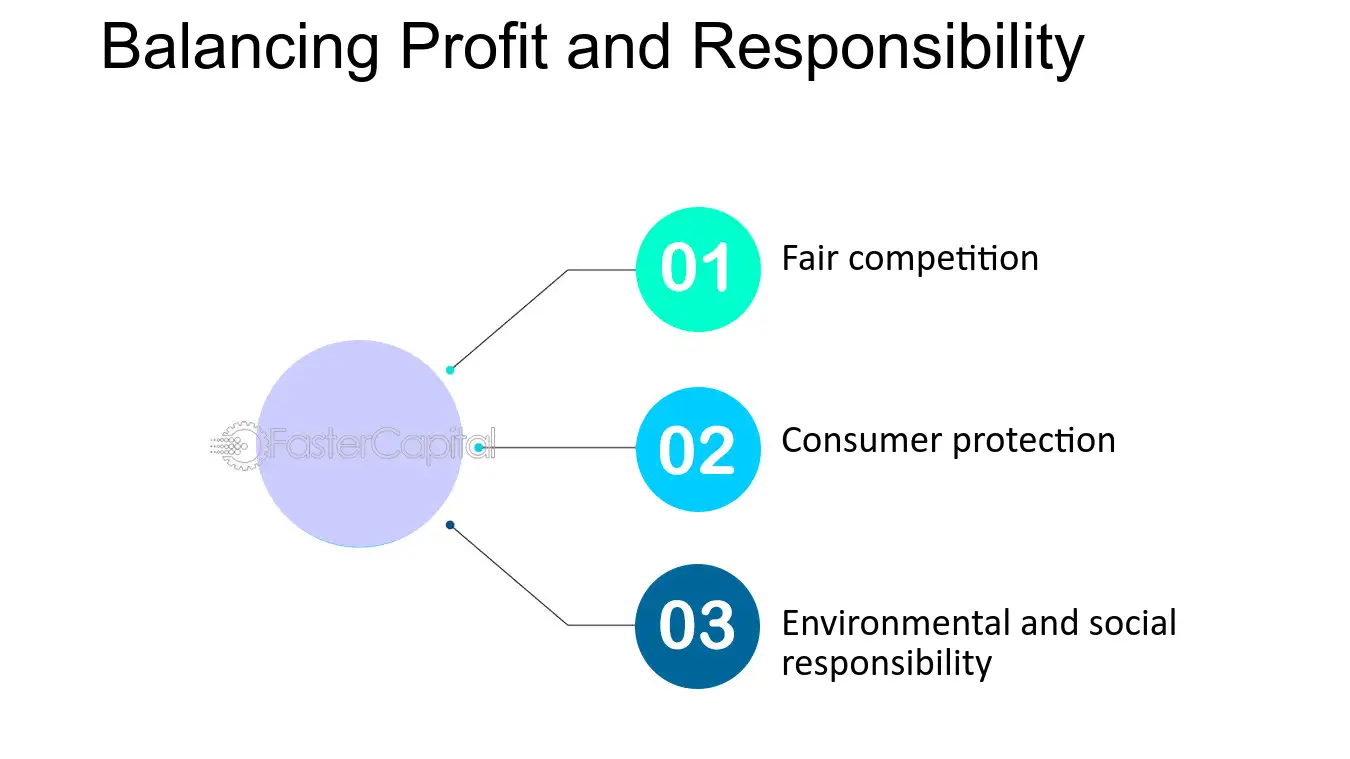 Balancing Profit and Responsibility

01
Fair competition

02
Consumer protection

03
Environmental and social responsibility

FasterCapital